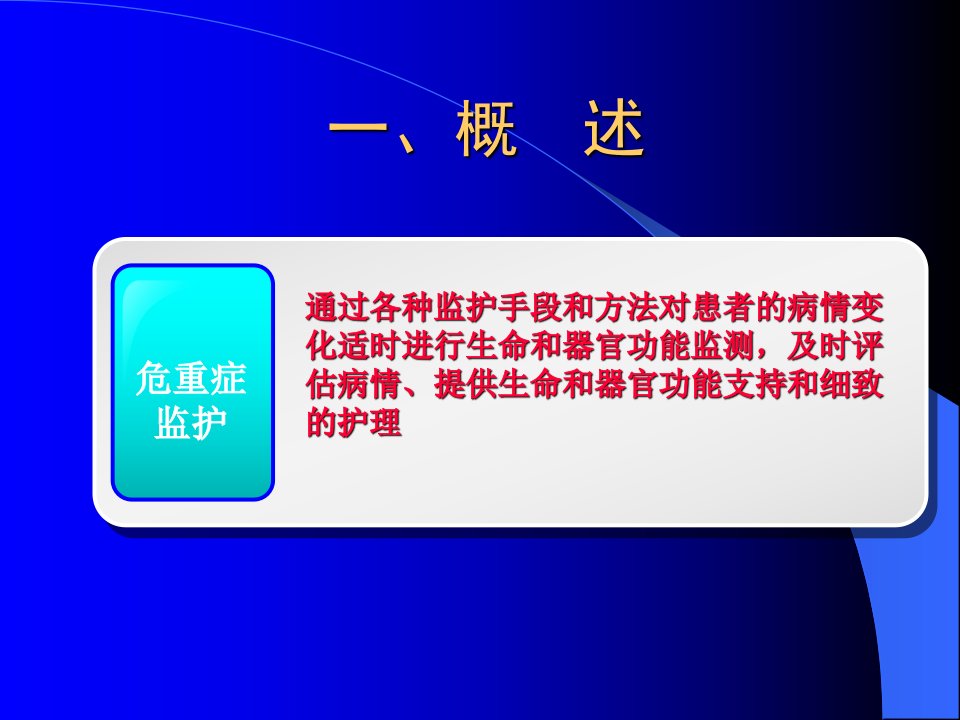 一、概　述

危重症监护

通过各种监护手段和方法对患者的病情变化适时进行生命和器官功能监测，及时评估病情、提供生命和器官功能支持和细致的护理